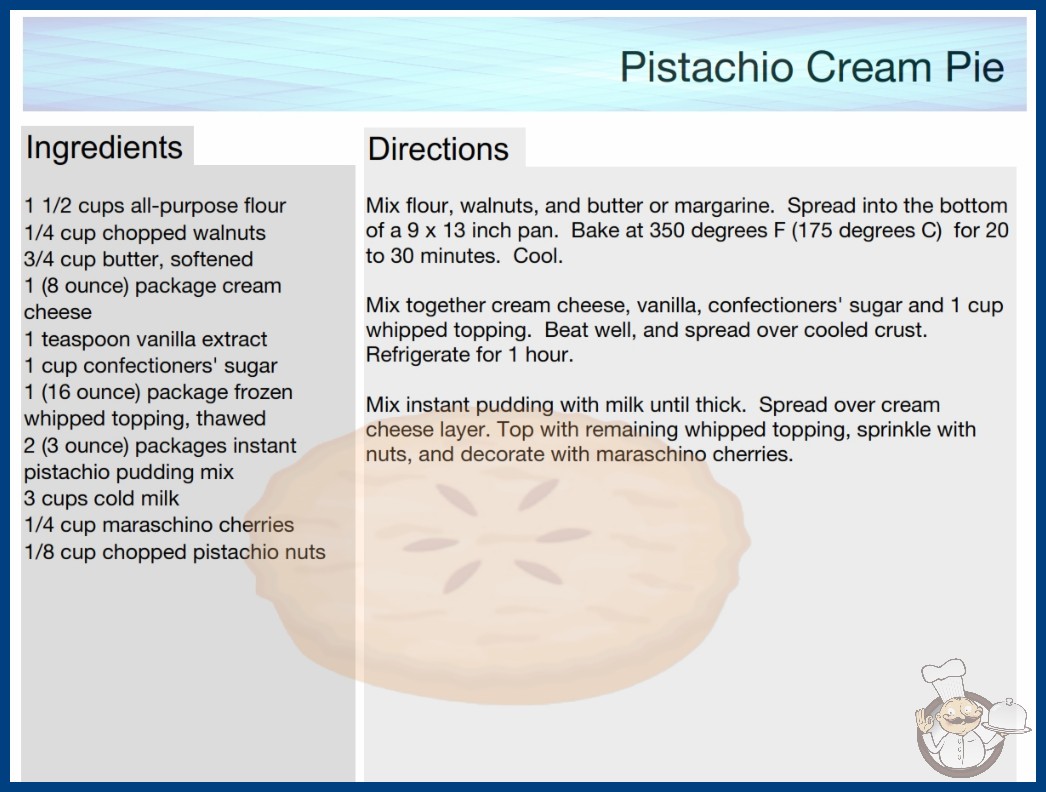 Pistachio Cream Pie

Ingredients

1 1/2 cups all-purpose flour
1/4 cup chopped walnuts
3/4 cup butter, softened
1 (8 ounce) package cream cheese
1 teaspoon vanilla extract
1 cup confectioners' sugar
1 (16 ounce) package frozen whipped topping, thawed
2 (3 ounce) packages instant pistachio pudding mix
3 cups cold milk
1/4 cup maraschino cherries
1/8 cup chopped pistachio nuts

Directions

Mix flour, walnuts, and butter or margarine. Spread into the bottom of a 9 x 13 inch pan. Bake at 350 degrees F (175 degrees C) for 20 to 30 minutes. Cool.

Mix together cream cheese, vanilla, confectioners' sugar and 1 cup whipped topping. Beat well, and spread over cooled crust. Refrigerate for 1 hour.

Mix instant pudding with milk until thick. Spread over cream cheese layer. Top with remaining whipped topping, sprinkle with nuts, and decorate with maraschino cherries.